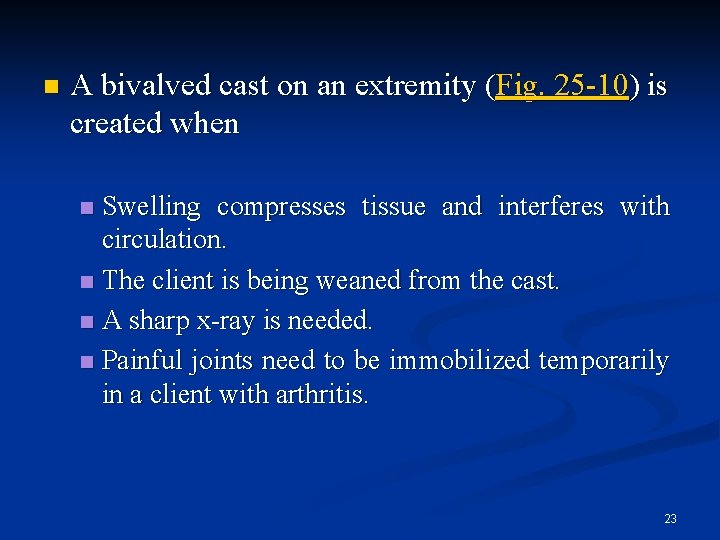 A bivalved cast on an extremity (Fig. 25-10) is created when

Swelling compresses tissue and interferes with circulation.

The client is being weaned from the cast.

A sharp x-ray is needed.

Painful joints need to be immobilized temporarily in a client with arthritis.

23